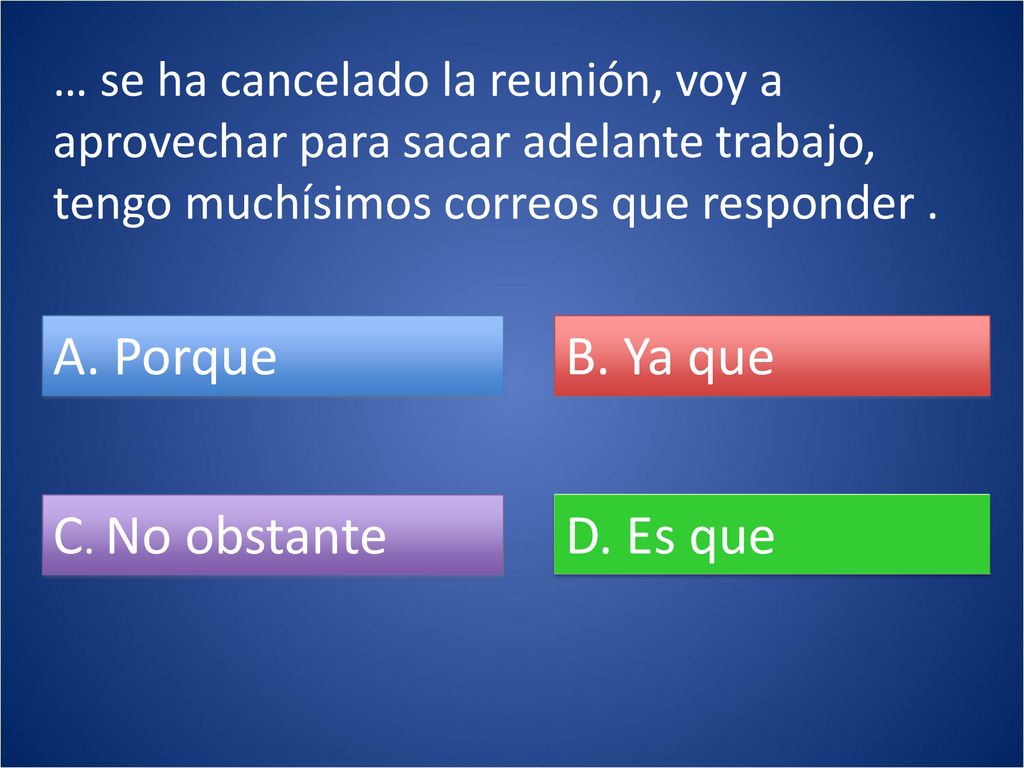 … se ha cancelado la reunión, voy a aprovechar para sacar adelante trabajo, tengo muchísimos correos que responder .

A. Porque

B. Ya que

C. No obstante

D. Es que